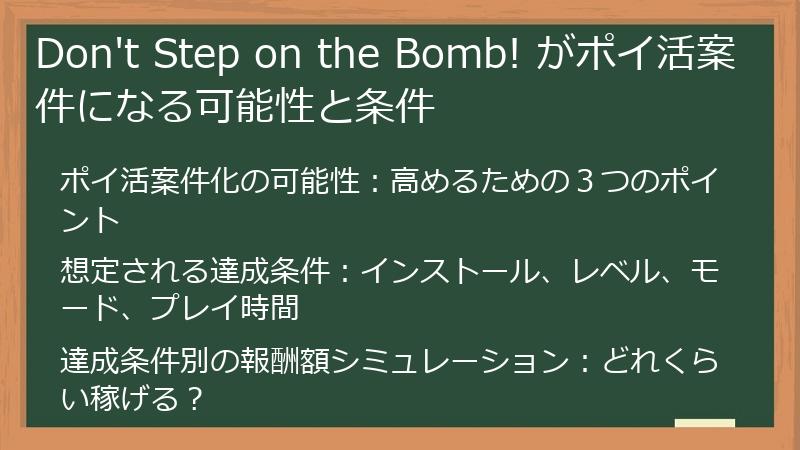 Don't Step on the Bomb! がポイ活案件になる可能性と条件

ポイ活案件化の可能性：高めるための３つのポイント

想定される達成条件：インストール、レベル、モード、プレイ時間

達成条件別の報酬額シミュレーション：どれくらい稼げる？